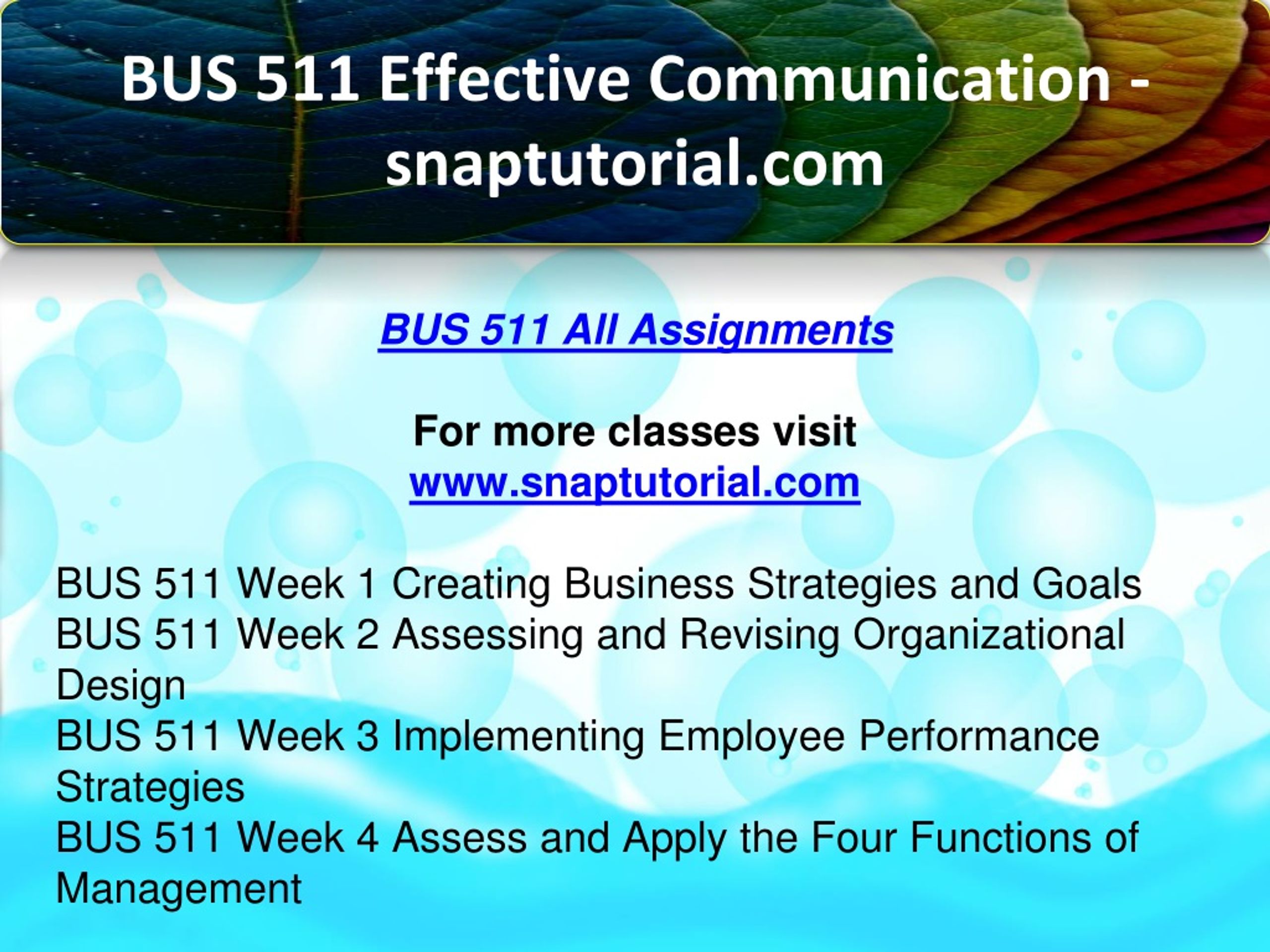 BUS 511 Effective Communication - snaptutorial.com

BUS 511 All Assignments

For more classes visit
www.snaptutorial.com

BUS 511 Week 1 Creating Business Strategies and Goals
BUS 511 Week 2 Assessing and Revising Organizational Design
BUS 511 Week 3 Implementing Employee Performance Strategies
BUS 511 Week 4 Assess and Apply the Four Functions of Management